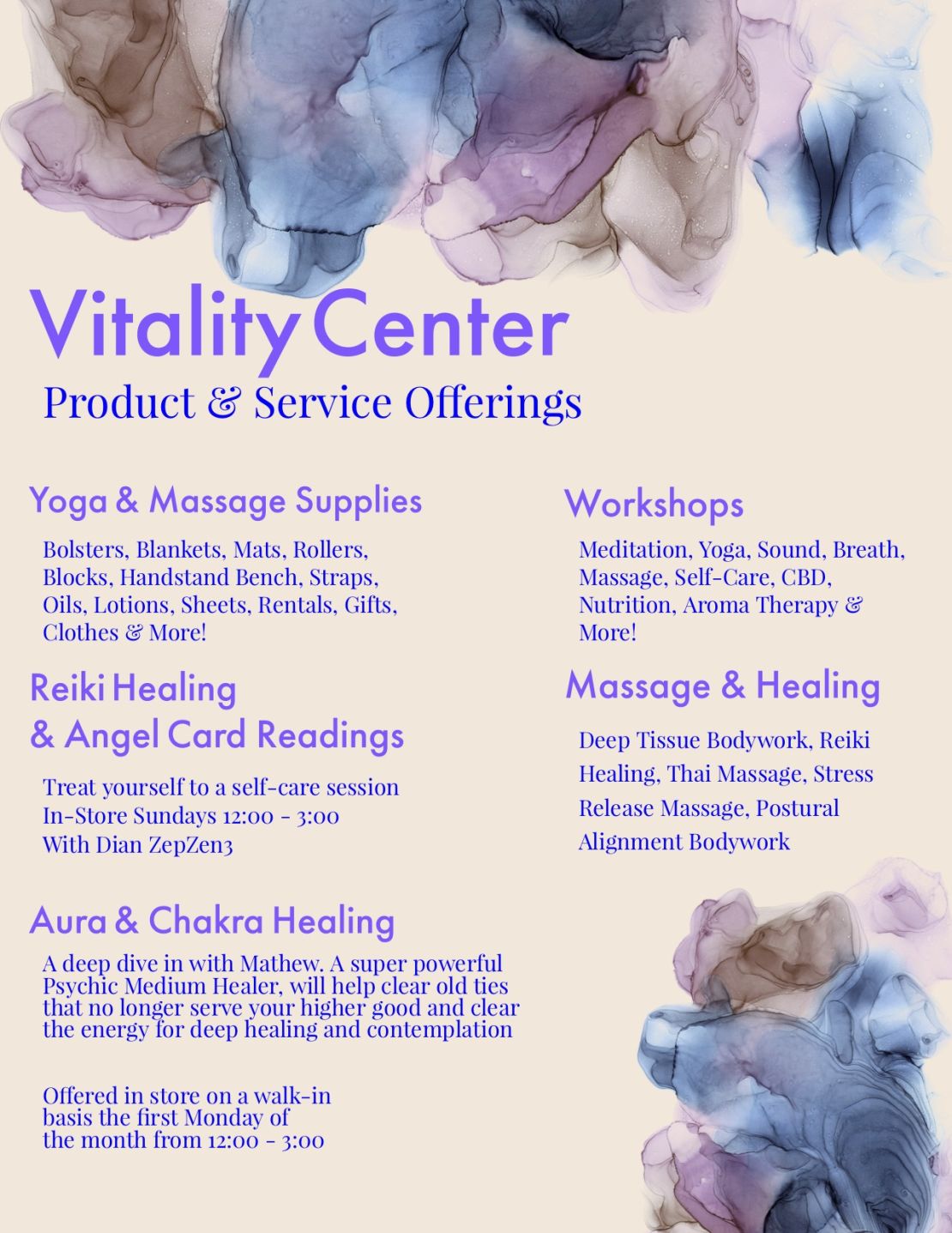 Vitality Center
Product & Service Offerings

Yoga & Massage Supplies

Bolsters, Blankets, Mats, Rollers, Blocks, Handstand Bench, Straps, Oils, Lotions, Sheets, Rentals, Gifts, Clothes & More!

Reiki Healing & Angel Card Readings

Treat yourself to a self-care session
In-Store Sundays 12:00 - 3:00
With Dian ZepZen3

Aura & Chakra Healing

A deep dive in with Mathew. A super powerful Psychic Medium Healer, will help clear old ties that no longer serve your higher good and clear the energy for deep healing and contemplation

Offered in store on a walk-in basis the first Monday of the month from 12:00 - 3:00

Workshops

Meditation, Yoga, Sound, Breath, Massage, Self-Care, CBD, Nutrition, Aroma Therapy & More!

Massage & Healing

Deep Tissue Bodywork, Reiki Healing, Thai Massage, Stress Release Massage, Postural Alignment Bodywork